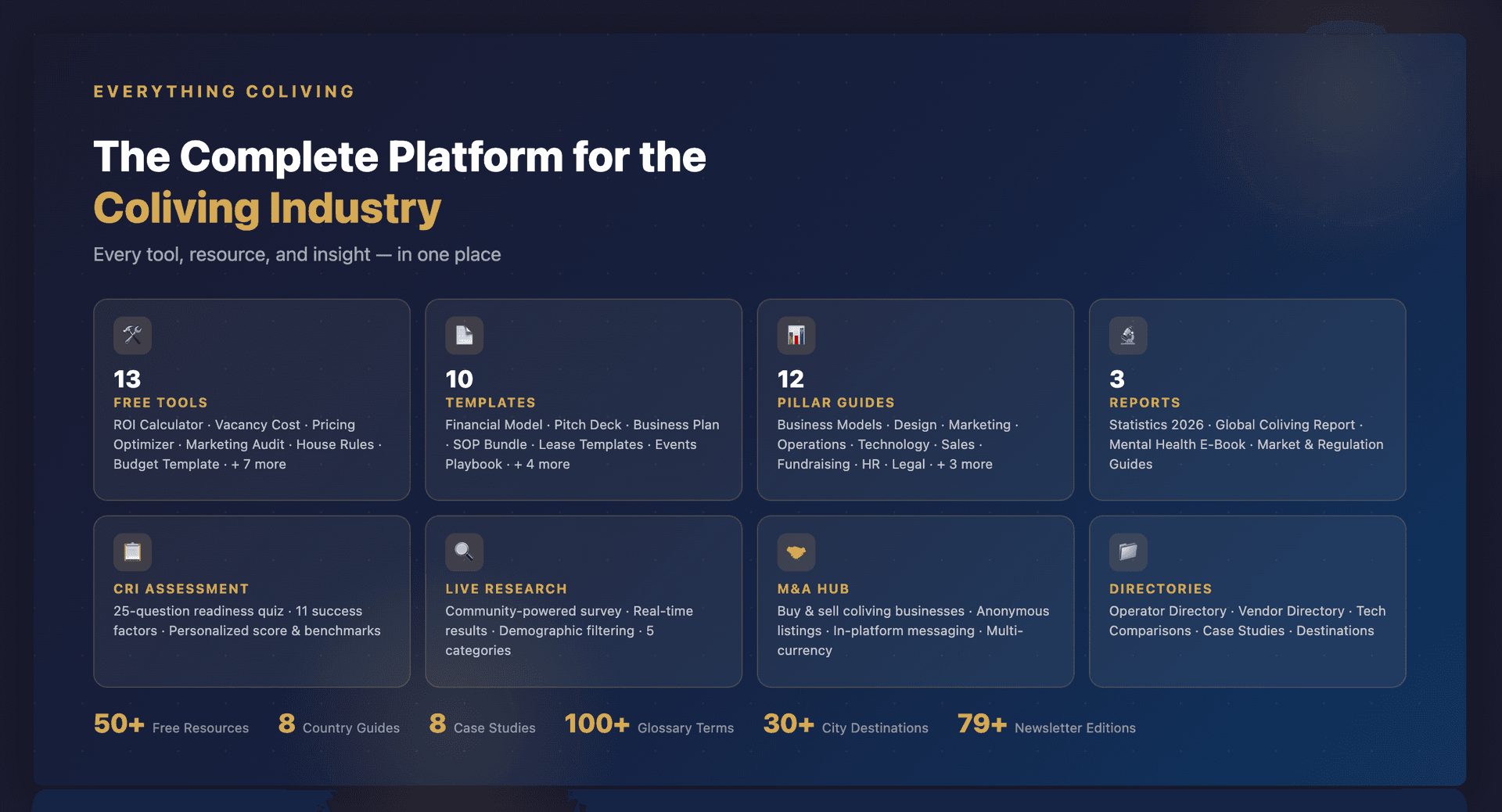 EVERYTHING COLIVING

The Complete Platform for the Coliving Industry

Every tool, resource, and insight — in one place

13
FREE TOOLS
ROI Calculator · Vacancy Cost · Pricing Optimizer · Marketing Audit · House Rules · Budget Template · + 7 more

10
TEMPLATES
Financial Model · Pitch Deck · Business Plan · SOP Bundle · Lease Templates · Events Playbook · + 4 more

12
PILLAR GUIDES
Business Models · Design · Marketing · Operations · Technology · Sales · Fundraising · HR · Legal · + 3 more

3
REPORTS
Statistics 2026 · Global Coliving Report · Mental Health E-Book · Market & Regulation Guides

CRI ASSESSMENT
25-question readiness quiz · 11 success factors · Personalized score & benchmarks

LIVE RESEARCH
Community-powered survey · Real-time results · Demographic filtering · 5 categories

M&A HUB
Buy & sell coliving businesses · Anonymous listings · In-platform messaging · Multi-currency

DIRECTORIES
Operator Directory · Vendor Directory · Tech Comparisons · Case Studies · Destinations

50+ Free Resources 8 Country Guides 8 Case Studies 100+ Glossary Terms 30+ City Destinations 79+ Newsletter Editions